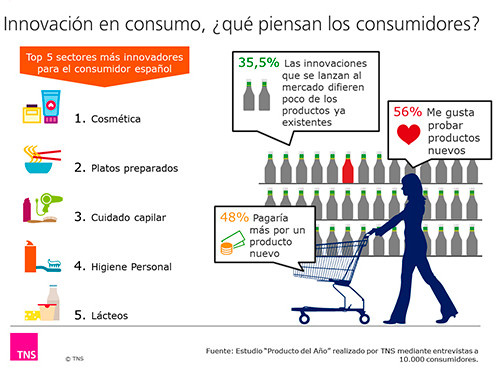 Innovación en consumo, ¿qué piensan los consumidores?

Top 5 sectores más innovadores para el consumidor español

1. Cosmética

2. Platos preparados

3. Cuidado capilar

4. Higiene Personal

5. Lácteos

35,5% Las innovaciones que se lanzan al mercado difieren poco de los productos ya existentes

56% Me gusta probar productos nuevos

48% Pagaría más por un producto nuevo

TNS

© TNS

Fuente: Estudio "Producto del Año" realizado por TNS mediante entrevistas a 10.000 consumidores.